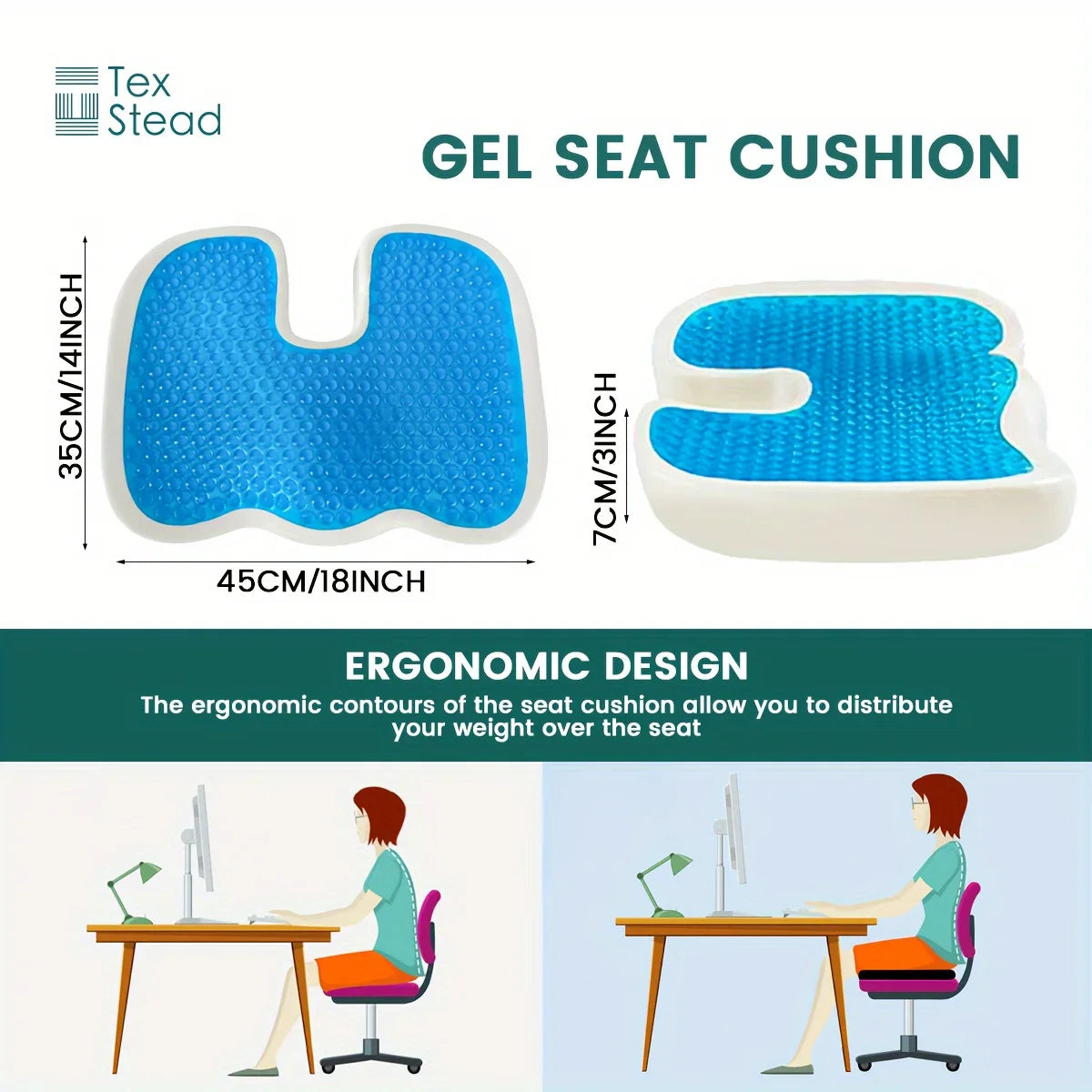 Tex Stead

GEL SEAT CUSHION

35CM/14INCH

45CM/18INCH

7CM/3INCH

ERGONOMIC DESIGN

The ergonomic contours of the seat cushion allow you to distribute your weight over the seat